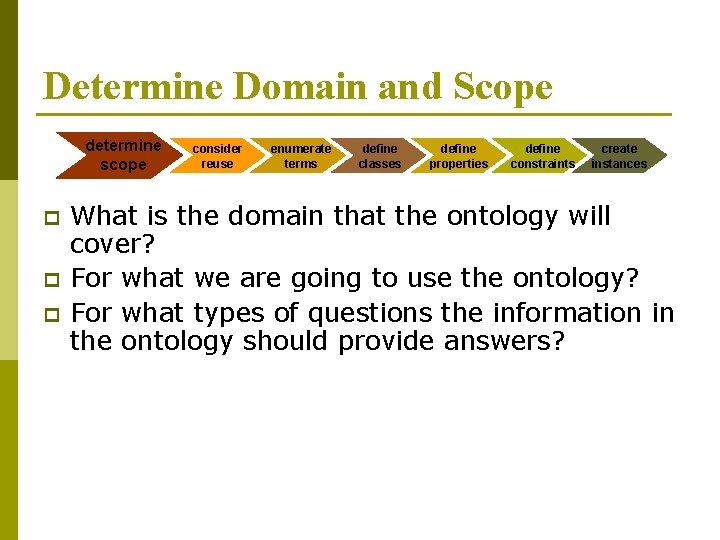 Determine Domain and Scope

determine scope
consider reuse
enumerate terms
define classes
define properties
define constraints
create instances

What is the domain that the ontology will cover?

For what we are going to use the ontology?

For what types of questions the information in the ontology should provide answers?